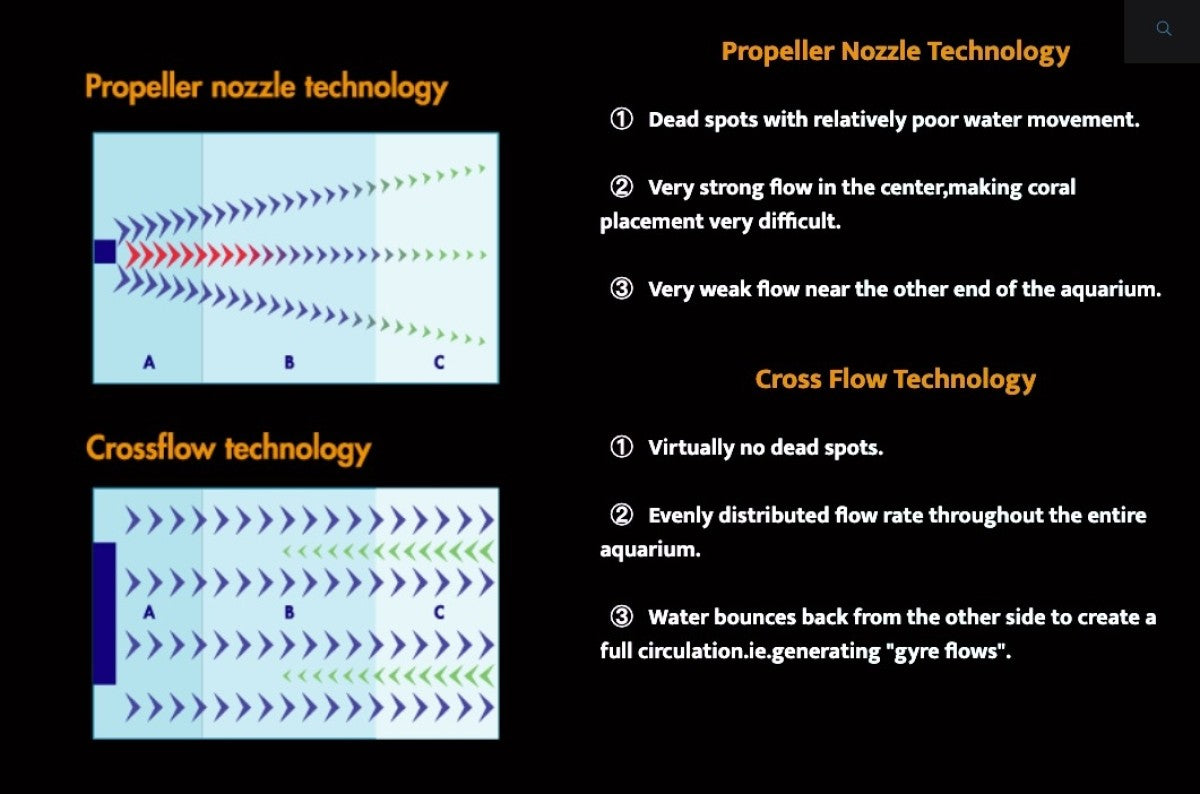 Propeller nozzle technology

A B C

Crossflow technology

A B C

Propeller Nozzle Technology

① Dead spots with relatively poor water movement.

② Very strong flow in the center,making coral placement very difficult.

③ Very weak flow near the other end of the aquarium.

Cross Flow Technology

① Virtually no dead spots.

② Evenly distributed flow rate throughout the entire aquarium.

③ Water bounces back from the other side to create a full circulation.ie.generating "gyre flows".